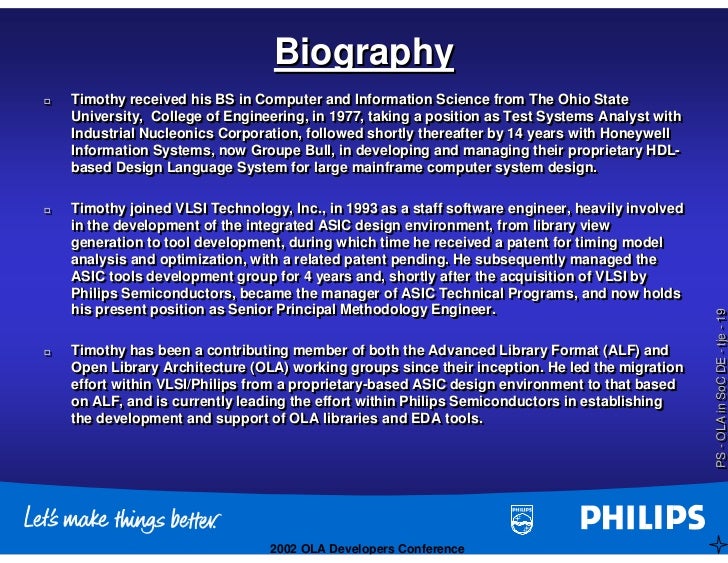 Biography

Timothy received his BS in Computer and Information Science from The Ohio State University, College of Engineering, in 1977, taking a position as Test Systems Analyst with Industrial Nucleonics Corporation, followed shortly thereafter by 14 years with Honeywell Information Systems, now Groupe Bull, in developing and managing their proprietary HDL-based Design Language System for large mainframe computer system design.

Timothy joined VLSI Technology, Inc., in 1993 as a staff software engineer, heavily involved in the development of the integrated ASIC design environment, from library view generation to tool development, during which time he received a patent for timing model analysis and optimization, with a related patent pending. He subsequently managed the ASIC tools development group for 4 years and, shortly after the acquisition of VLSI by Philips Semiconductors, became the manager of ASIC Technical Programs, and now holds his present position as Senior Principal Methodology Engineer.

Timothy has been a contributing member of both the Advanced Library Format (ALF) and Open Library Architecture (OLA) working groups since their inception. He led the migration effort within VLSI/Philips from a proprietary-based ASIC design environment to that based on ALF, and is currently leading the effort within Philips Semiconductors in establishing the development and support of OLA libraries and EDA tools.

PS - OLA in SoC DE - tje - 19

Let's make things better.

PHILIPS

PHILIPS

2002 OLA Developers Conference